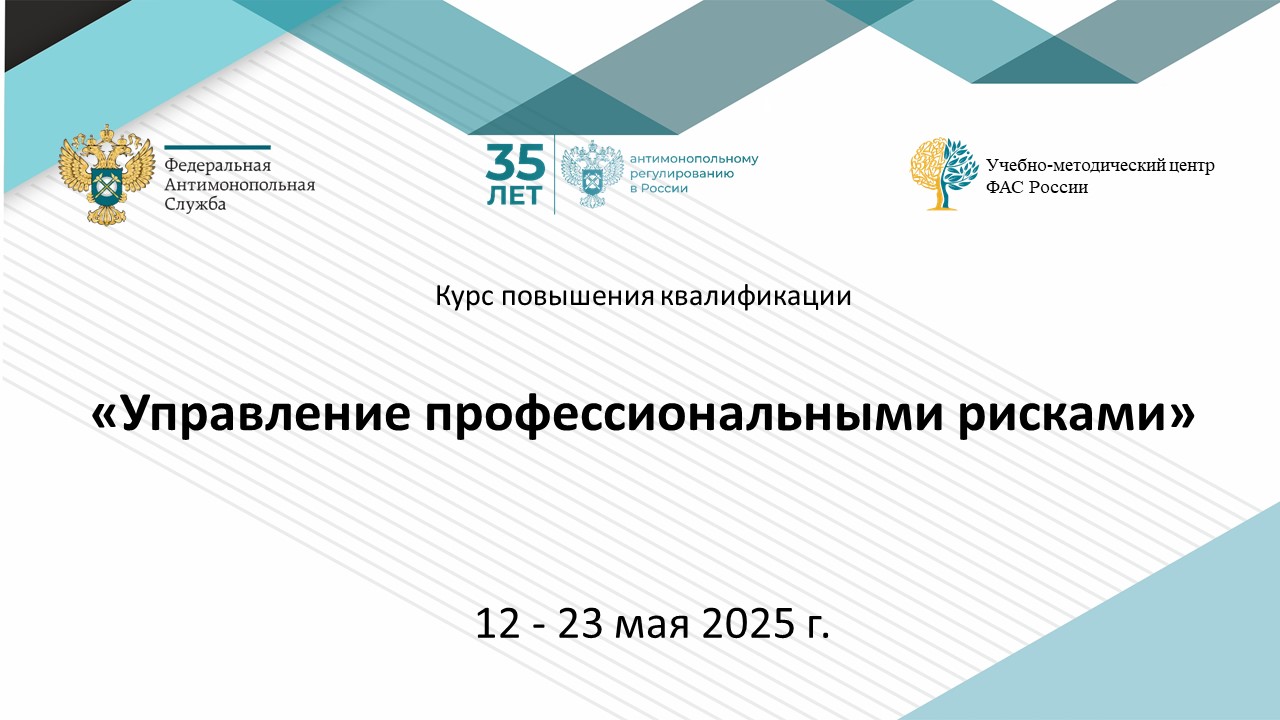 Федеральная
Антимонопольная
Служба

35 ЛЕТ
антимонопольному регулированию в России

Учебно-методический центр
ФАС России

Курс повышения квалификации

«Управление профессиональными рисками»

12 - 23 мая 2025 г.